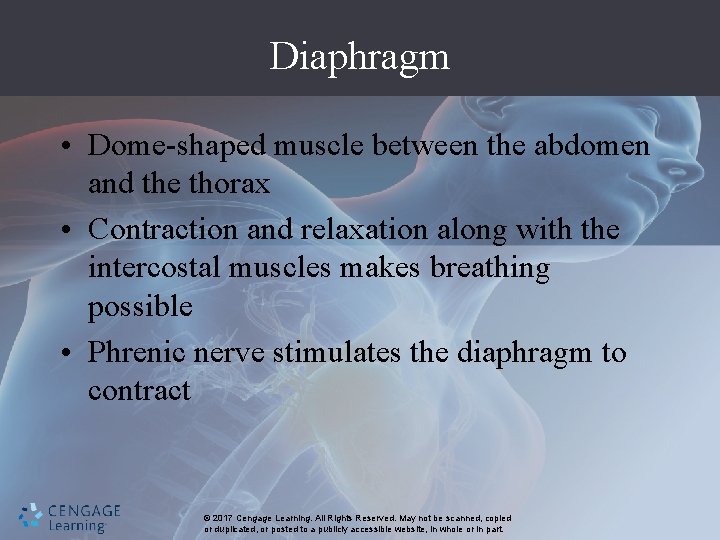 Diaphragm

• Dome-shaped muscle between the abdomen and the thorax

• Contraction and relaxation along with the intercostal muscles makes breathing possible

• Phrenic nerve stimulates the diaphragm to contract

CENGAGE Learning

© 2017 Cengage Learning. All Rights Reserved. May not be scanned, copied or duplicated, or posted to a publicly accessible website, in whole or in part.